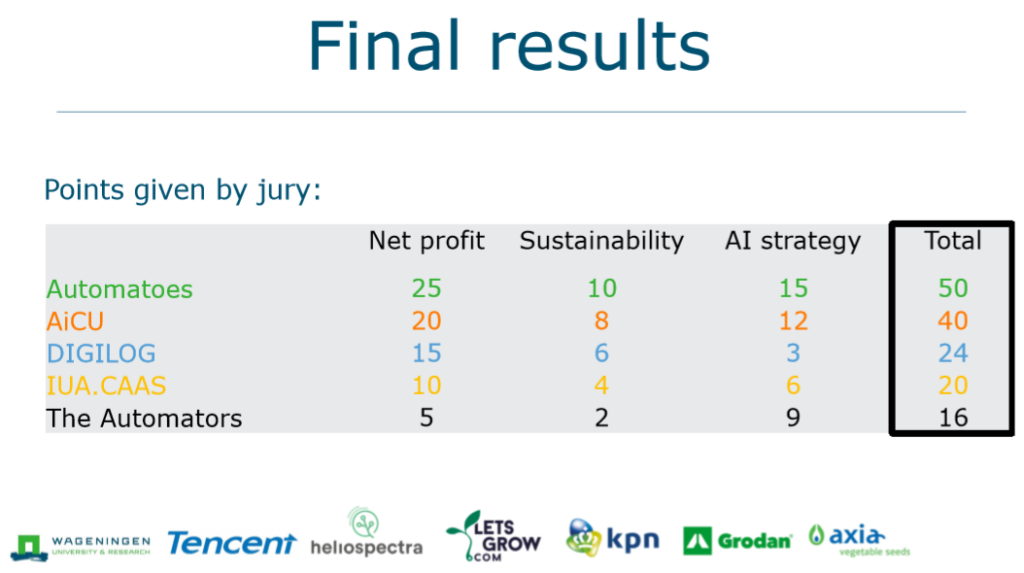 Final results

Points given by jury:

| | Net profit | Sustainability | AI strategy | Total |
|---|---|---|---|---|
| Automatoes | 25 | 10 | 15 | 50 |
| AiCU | 20 | 8 | 12 | 40 |
| DIGILOG | 15 | 6 | 3 | 24 |
| IUA.CAAS | 10 | 4 | 6 | 20 |
| The Automators | 5 | 2 | 9 | 16 |

WAGENINGEN UNIVERSITY & RESEARCH Tencent heliospectra LETS GROW .COM kpn Grodan axia vegetable seeds